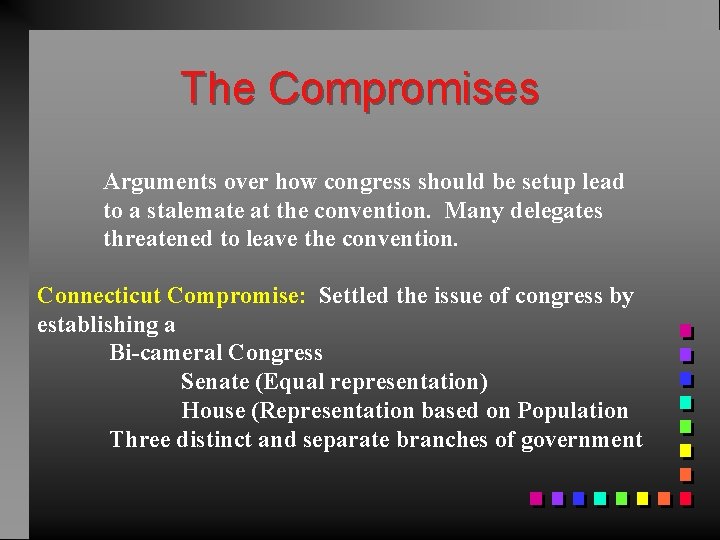 The Compromises

Arguments over how congress should be setup lead to a stalemate at the convention. Many delegates threatened to leave the convention.

Connecticut Compromise: Settled the issue of congress by establishing a

Bi-cameral Congress

Senate (Equal representation)

House (Representation based on Population

Three distinct and separate branches of government